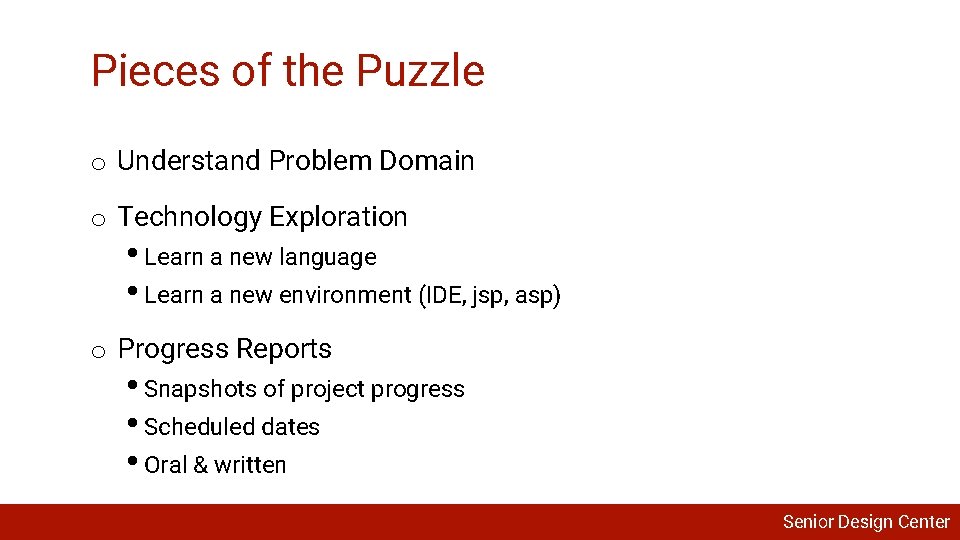 Pieces of the Puzzle

o Understand Problem Domain

o Technology Exploration

• Learn a new language

• Learn a new environment (IDE, jsp, asp)

o Progress Reports

• Snapshots of project progress

• Scheduled dates

• Oral & written

Senior Design Center